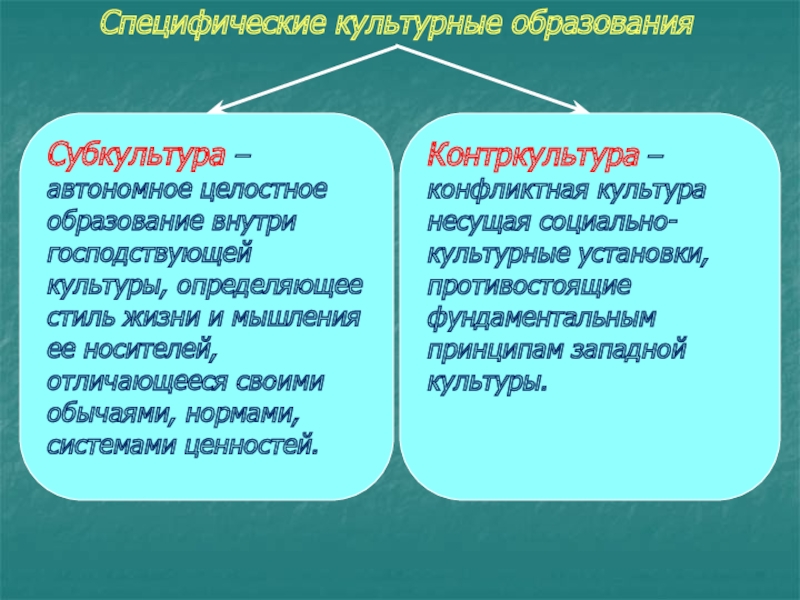 Специфические культурные образования

Субкультура – автономное целостное образование внутри господствующей культуры, определяющее стиль жизни и мышления ее носителей, отличающееся своими обычаями, нормами, системами ценностей.

Контркультура – конфликтная культура несущая социально-культурные установки, противостоящие фундаментальным принципам западной культуры.